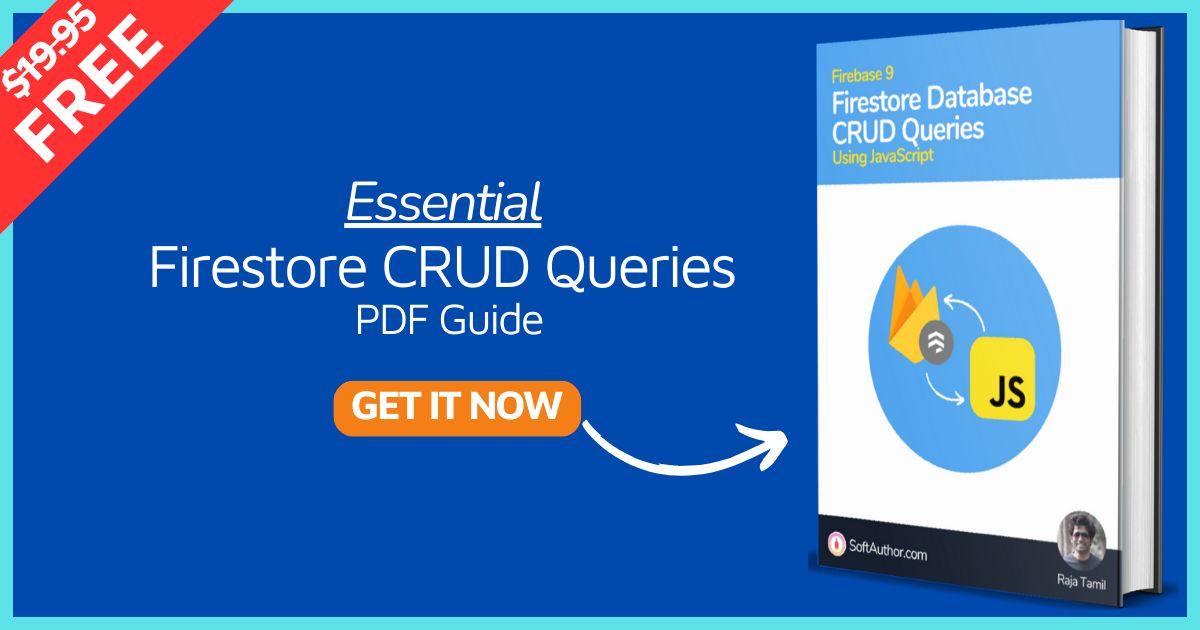 $19.95
FREE

Essential
Firestore CRUD Queries
PDF Guide

GET IT NOW

Firebase 9
Firestore Database
CRUD Queries
Using JavaScript

JS

SoftAuthor.com

Raja Tamil